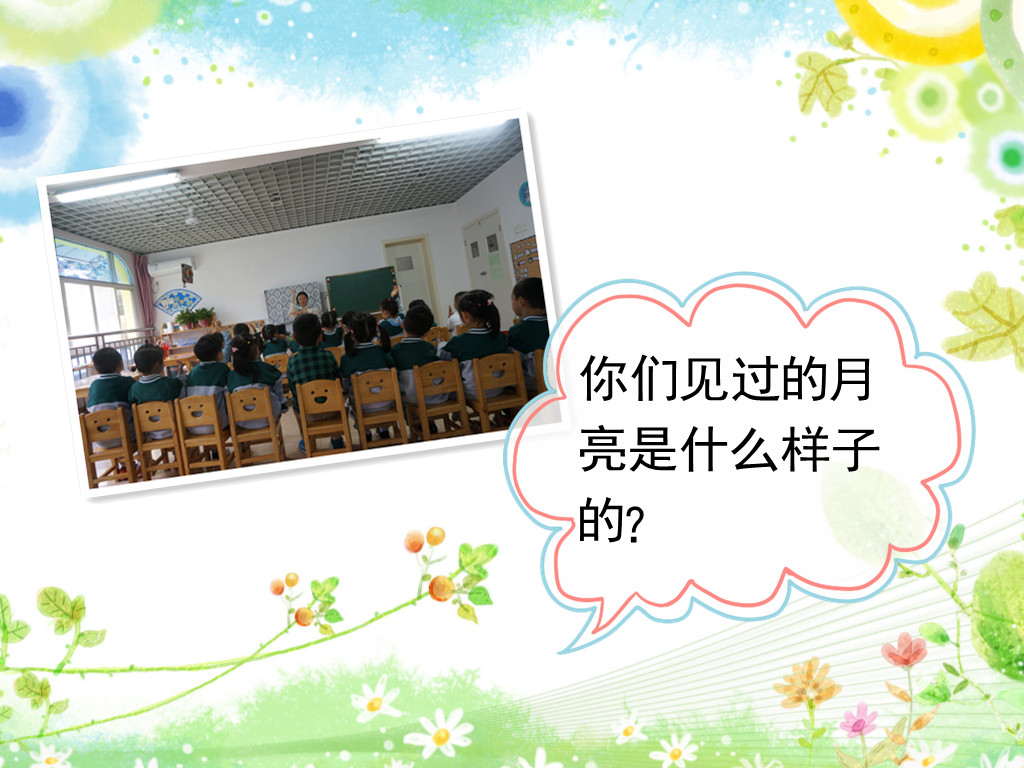 你们见过的月亮是什么样子的?